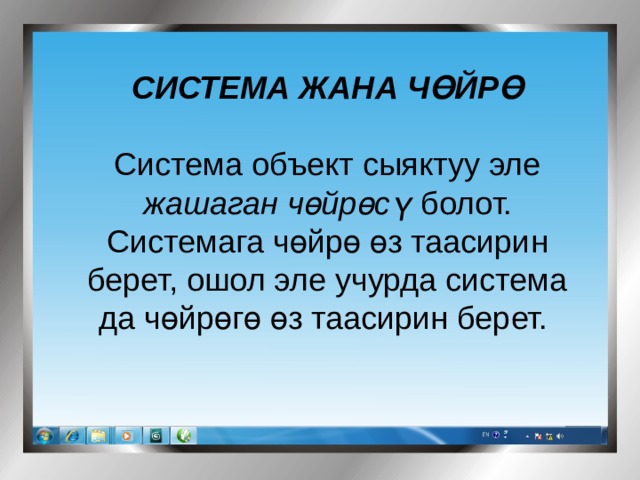 СИСТЕМА ЖАНА ЧӨЙРӨ

Система объект сыяктуу эле жашаган чөйрөсү болот. Системага чөйрө өз таасирин берет, ошол эле учурда система да чөйрөгө өз таасирин берет.

EN